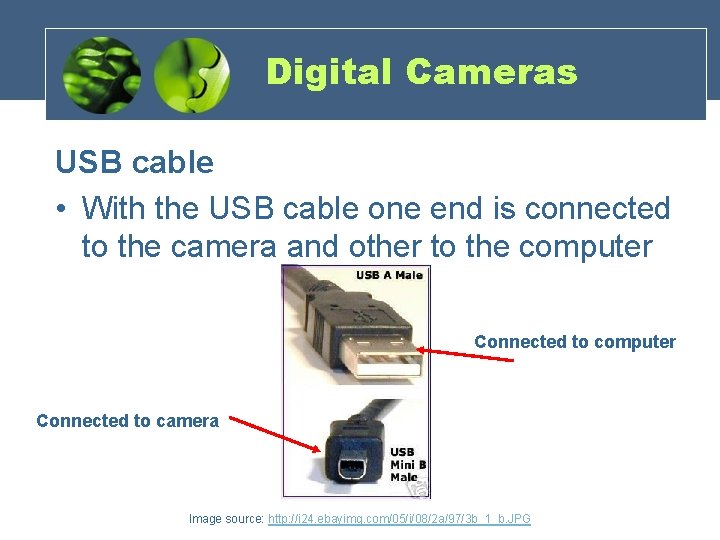 Digital Cameras

USB cable

• With the USB cable one end is connected to the camera and other to the computer

USB A Male

Connected to computer

Connected to camera

USB Mini B Male

Image source: http://i24.ebayimg.com/05/i/08/2a/97/3b_1_b.JPG